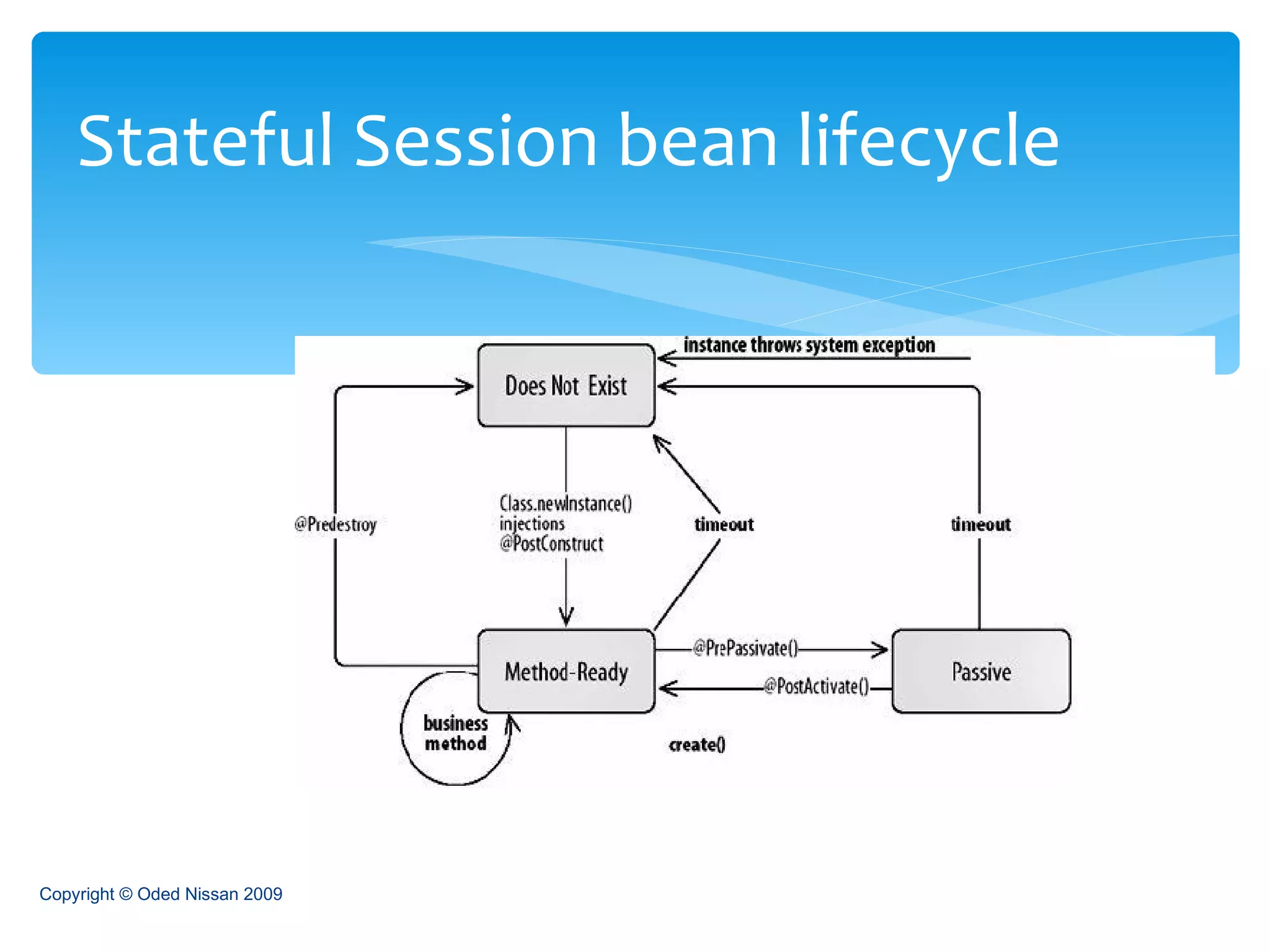 Stateful Session bean lifecycle

instance throws system exception

Does Not Exist

@Predestroy

Class.newInstance()
injections
@PostConstruct

timeout

timeout

Method-Ready

@PrePassivate()

@PostActivate()

Passive

business method

create()

Copyright © Oded Nissan 2009